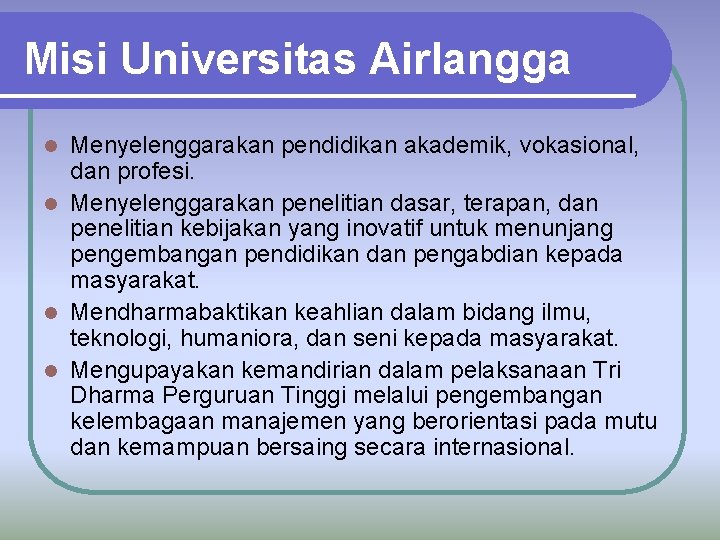 Misi Universitas Airlangga

• Menyelenggarakan pendidikan akademik, vokasional, dan profesi.
• Menyelenggarakan penelitian dasar, terapan, dan penelitian kebijakan yang inovatif untuk menunjang pengembangan pendidikan dan pengabdian kepada masyarakat.
• Mendharmabaktikan keahlian dalam bidang ilmu, teknologi, humaniora, dan seni kepada masyarakat.
• Mengupayakan kemandirian dalam pelaksanaan Tri Dharma Perguruan Tinggi melalui pengembangan kelembagaan manajemen yang berorientasi pada mutu dan kemampuan bersaing secara internasional.